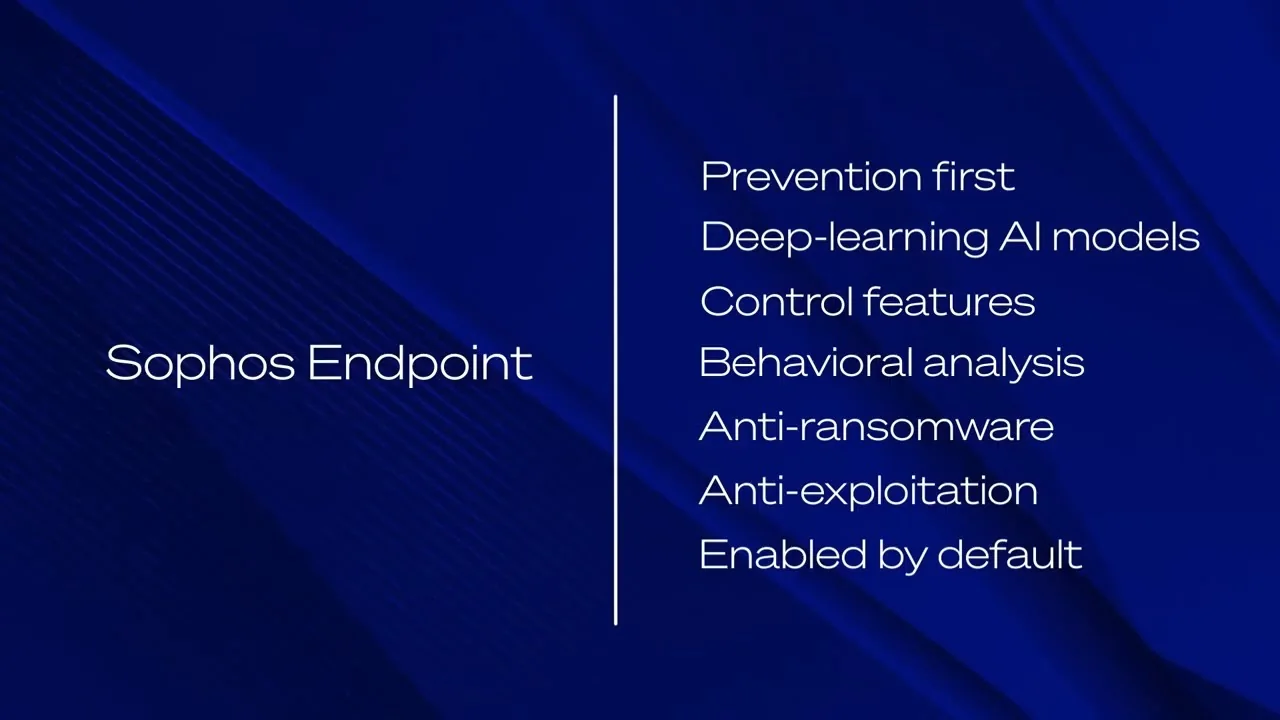 Sophos Endpoint

Prevention first
Deep-learning AI models
Control features
Behavioral analysis
Anti-ransomware
Anti-exploitation
Enabled by default